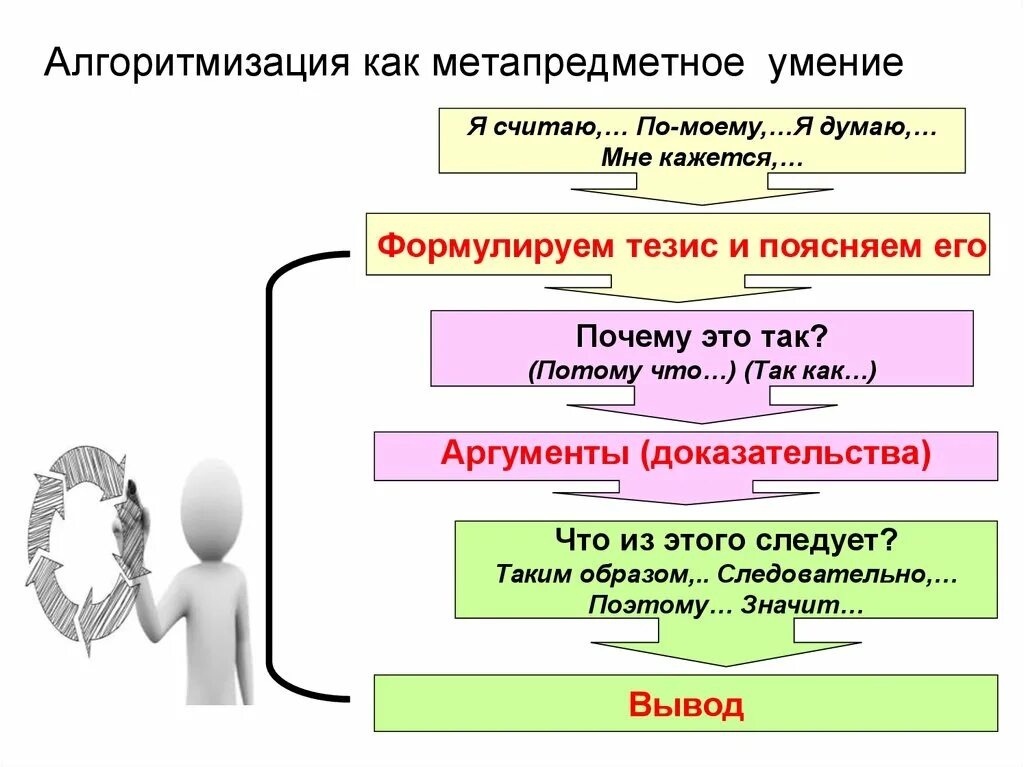 Алгоритмизация как метапредметное умение

Я считаю,… По-моему,…Я думаю,… Мне кажется,…

Формулируем тезис и поясняем его

Почему это так?
(Потому что…) (Так как…)

Аргументы (доказательства)

Что из этого следует?
Таким образом,.. Следовательно,… Поэтому… Значит…

Вывод